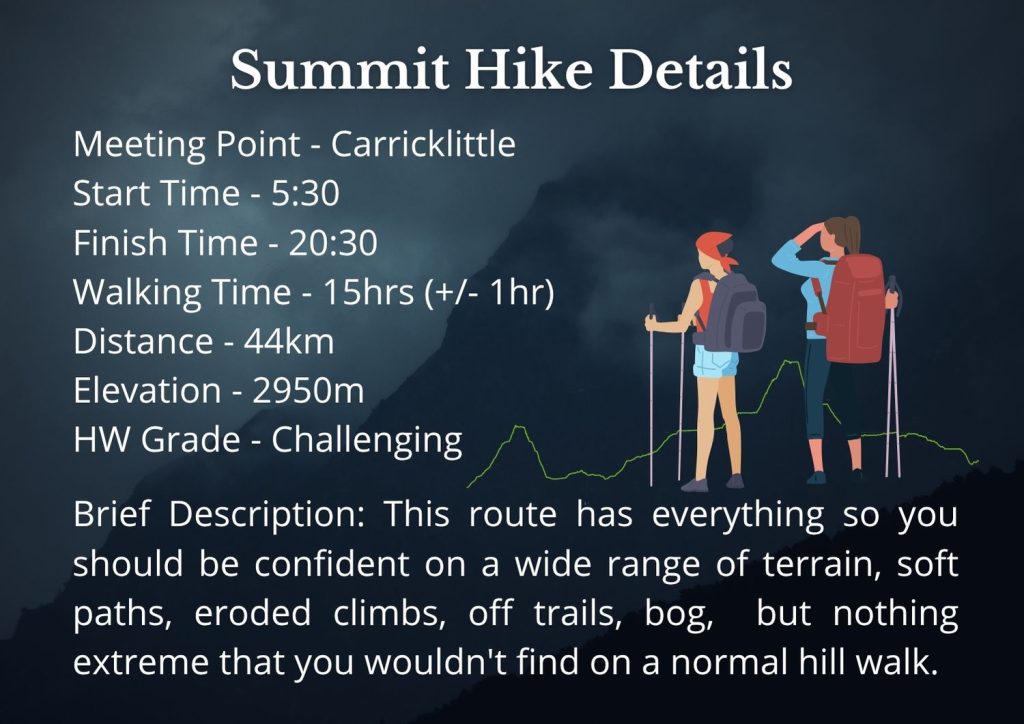 Summit Hike Details

Meeting Point - Carricklittle
Start Time - 5:30
Finish Time - 20:30
Walking Time - 15hrs (+/- 1hr)
Distance - 44km
Elevation - 2950m
HW Grade - Challenging

Brief Description: This route has everything so you should be confident on a wide range of terrain, soft paths, eroded climbs, off trails, bog, but nothing extreme that you wouldn't find on a normal hill walk.